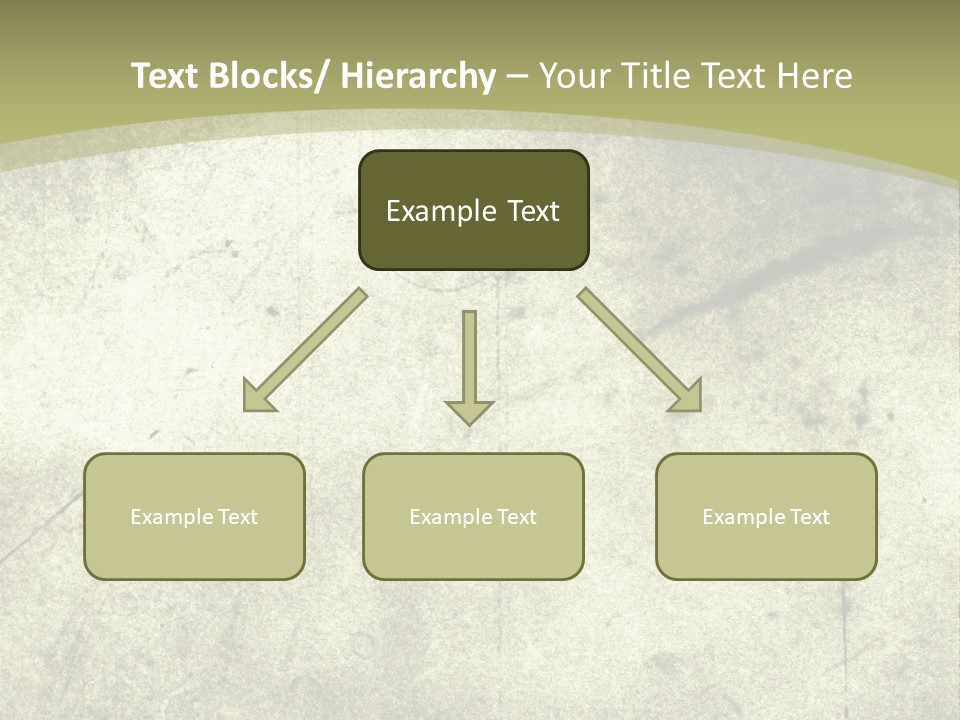 Text Blocks/ Hierarchy – Your Title Text Here

Example Text

Example Text

Example Text

Example Text